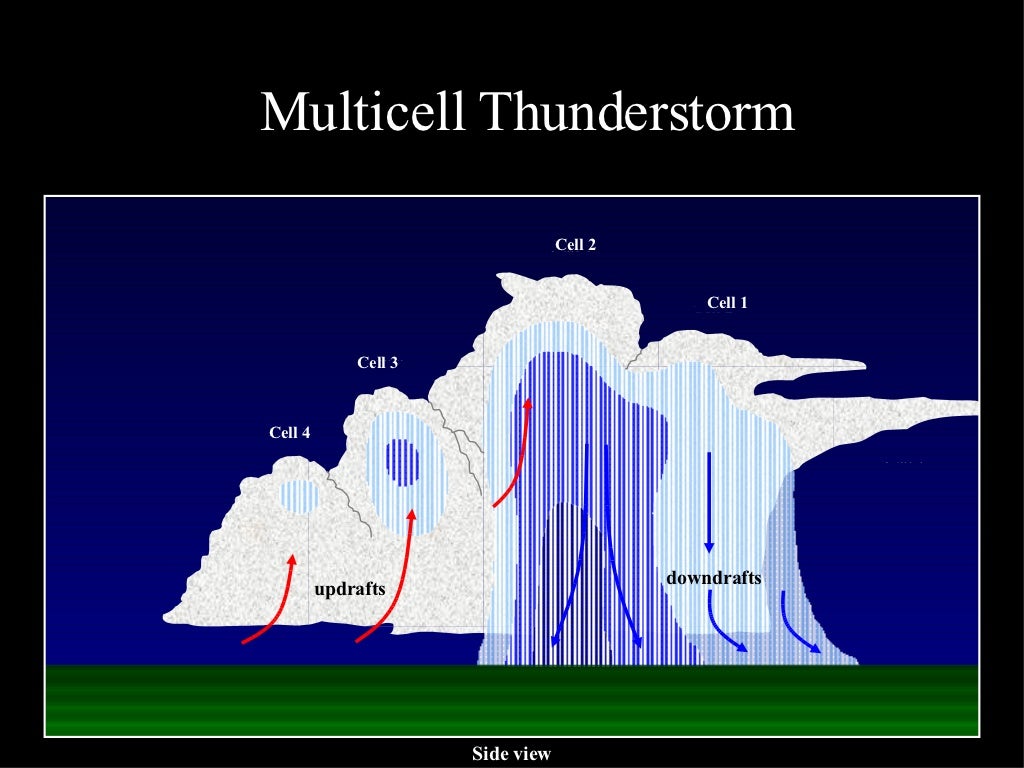 Multicell Thunderstorm

Cell 2

Cell 1

Cell 3

Cell 4

updrafts

downdrafts

Side view